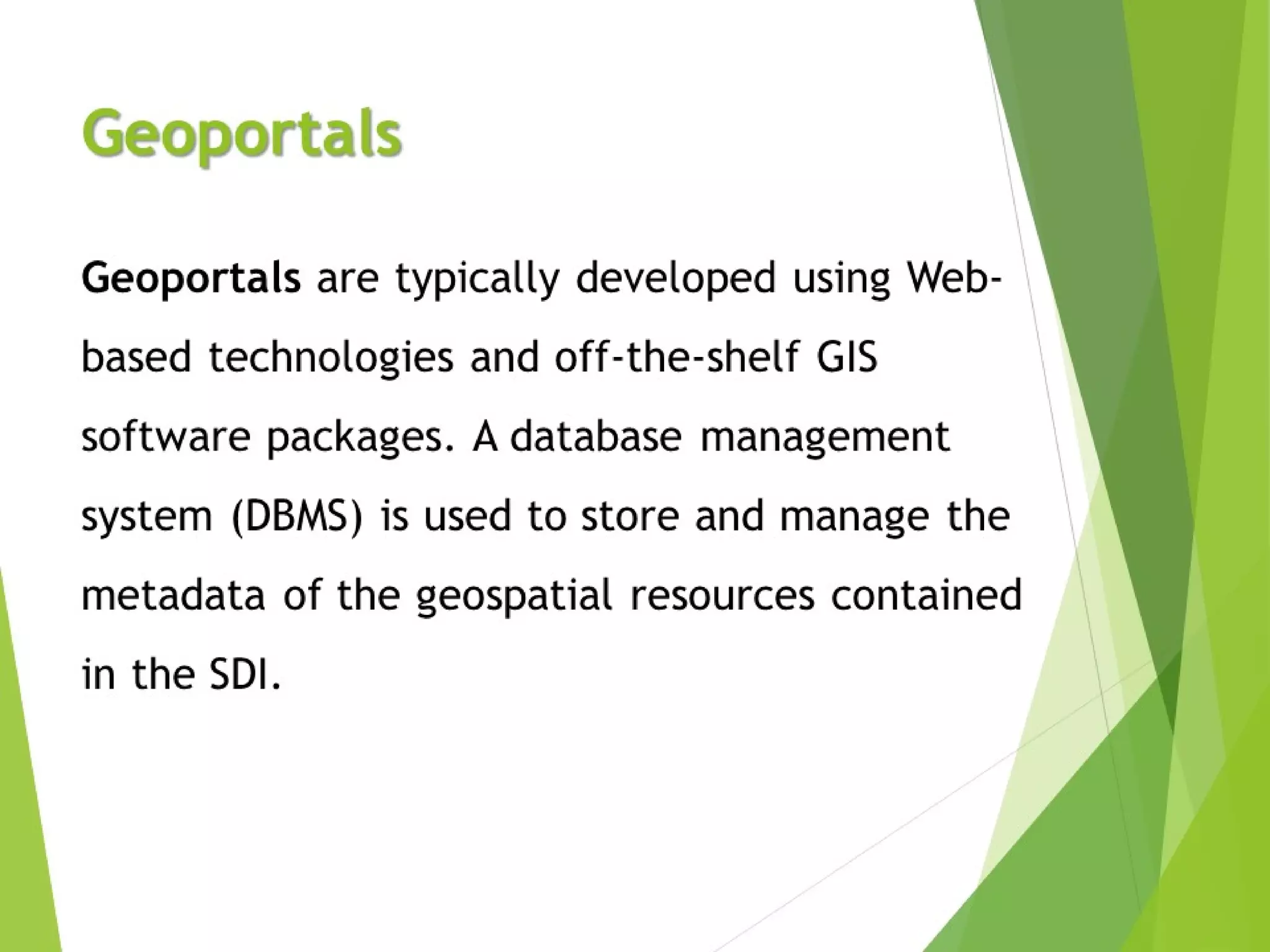 Geoportals

Geoportals are typically developed using Web-based technologies and off-the-shelf GIS software packages. A database management system (DBMS) is used to store and manage the metadata of the geospatial resources contained in the SDI.